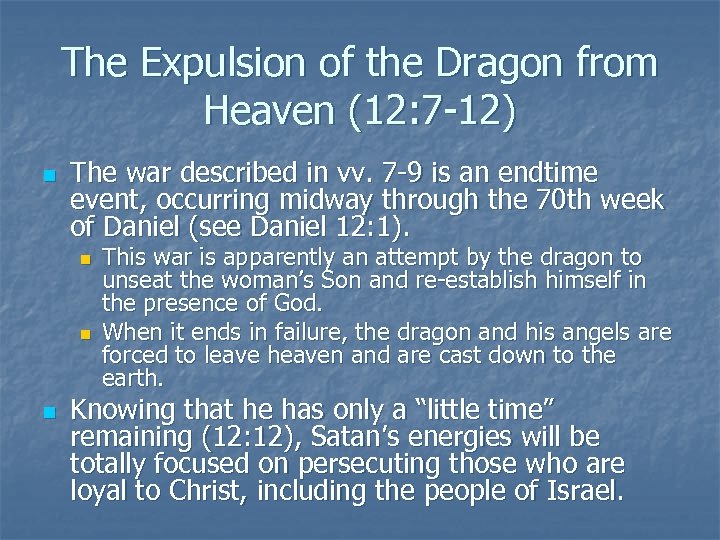 The Expulsion of the Dragon from Heaven (12:7-12)

The war described in vv. 7-9 is an endtime event, occurring midway through the 70th week of Daniel (see Daniel 12:1).

This war is apparently an attempt by the dragon to unseat the woman's Son and re-establish himself in the presence of God.

When it ends in failure, the dragon and his angels are forced to leave heaven and are cast down to the earth.

Knowing that he has only a "little time" remaining (12:12), Satan's energies will be totally focused on persecuting those who are loyal to Christ, including the people of Israel.